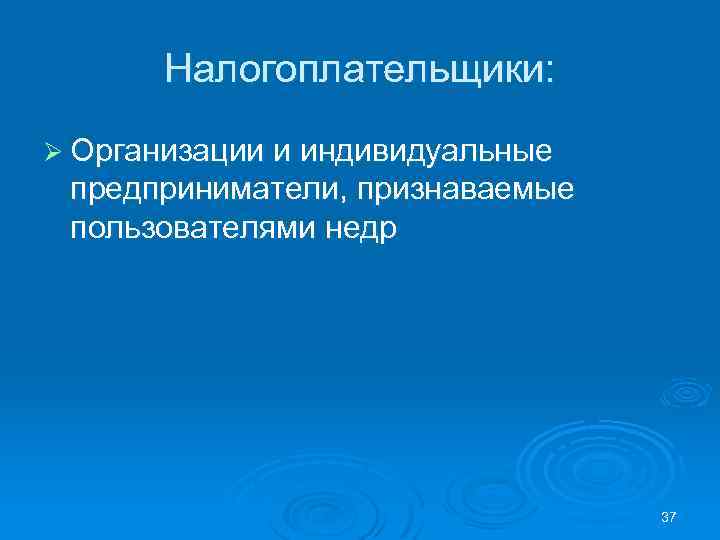 Налогоплательщики:

➢ Организации и индивидуальные предприниматели, признаваемые пользователями недр

37